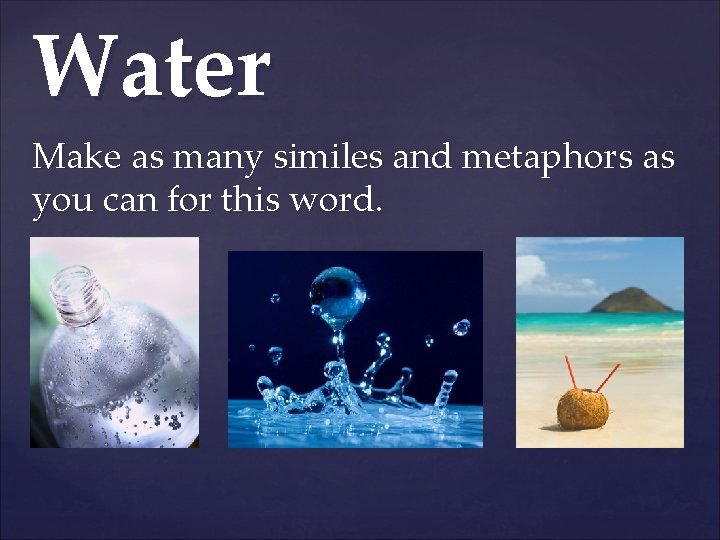 Water

Make as many similes and metaphors as you can for this word.